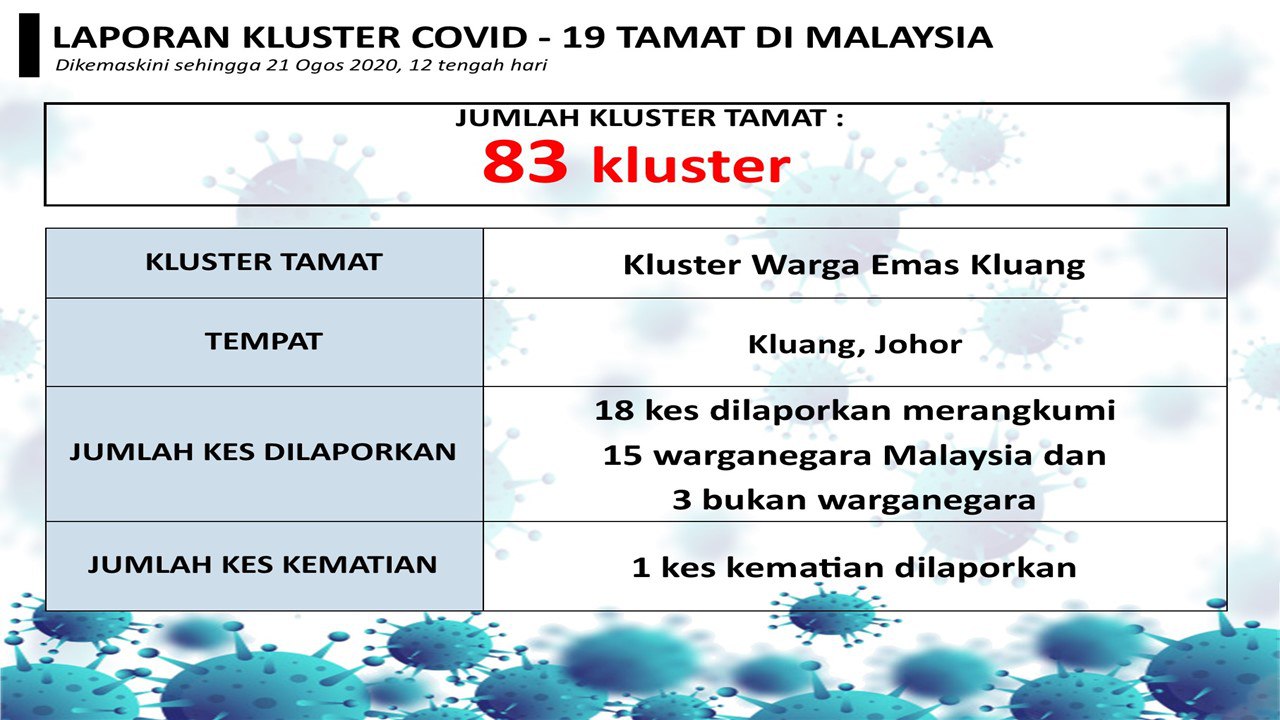 LAPORAN KLUSTER COVID - 19 TAMAT DI MALAYSIA
Dikemaskini sehingga 21 Ogos 2020, 12 tengah hari

JUMLAH KLUSTER TAMAT :
83 kluster

| KLUSTER TAMAT | Kluster Warga Emas Kluang |
|---|---|
| TEMPAT | Kluang, Johor |
| JUMLAH KES DILAPORKAN | 18 kes dilaporkan merangkumi 15 warganegara Malaysia dan 3 bukan warganegara |
| JUMLAH KES KEMATIAN | 1 kes kematian dilaporkan |